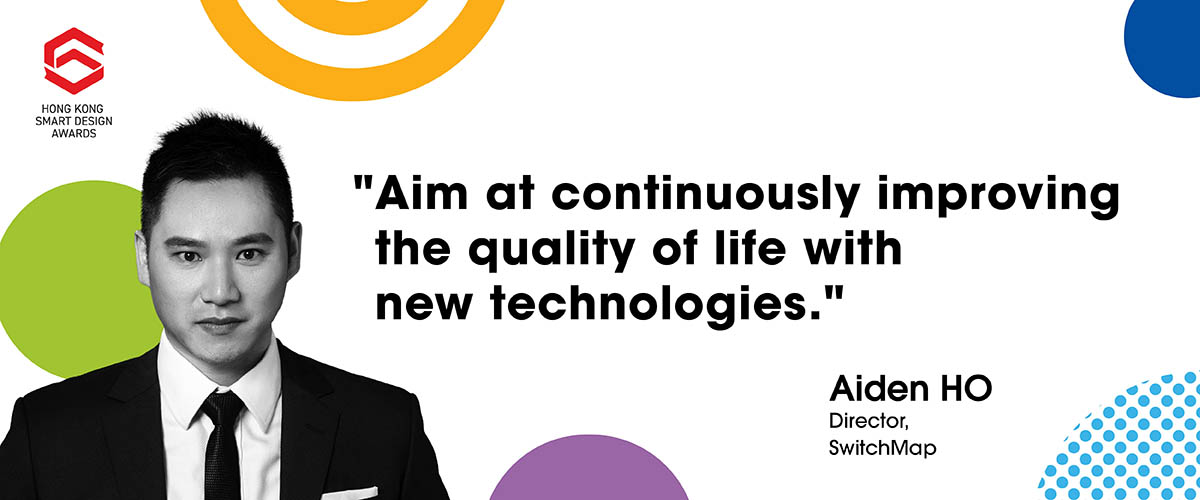 HONG KONG SMART DESIGN AWARDS

"Aim at continuously improving the quality of life with new technologies."

Aiden HO
Director,
SwitchMap